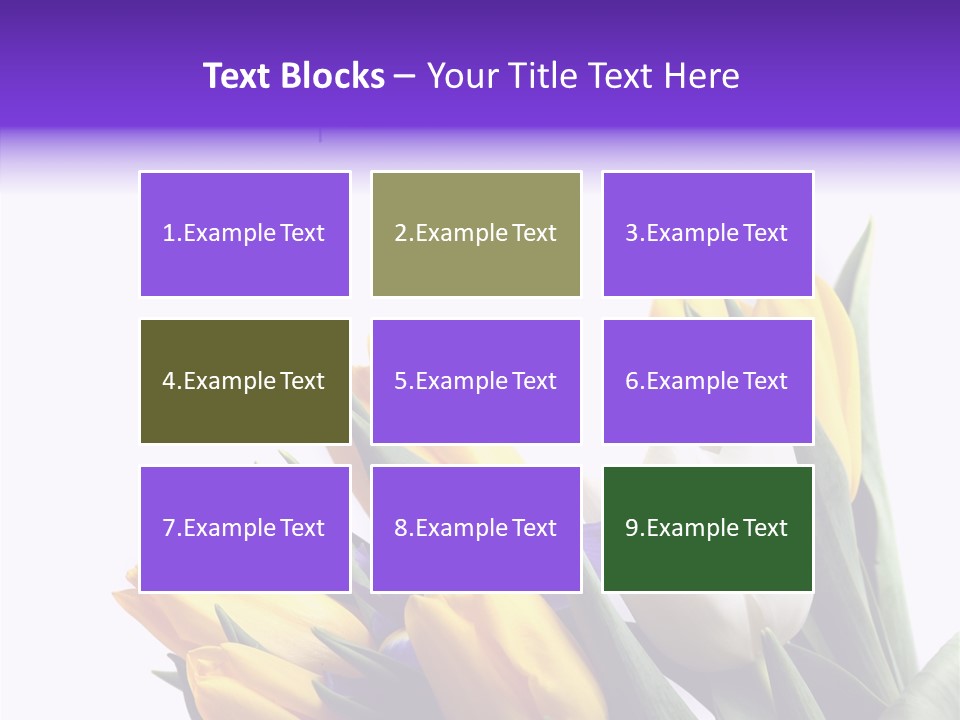 Text Blocks – Your Title Text Here

1.Example Text

2.Example Text

3.Example Text

4.Example Text

5.Example Text

6.Example Text

7.Example Text

8.Example Text

9.Example Text